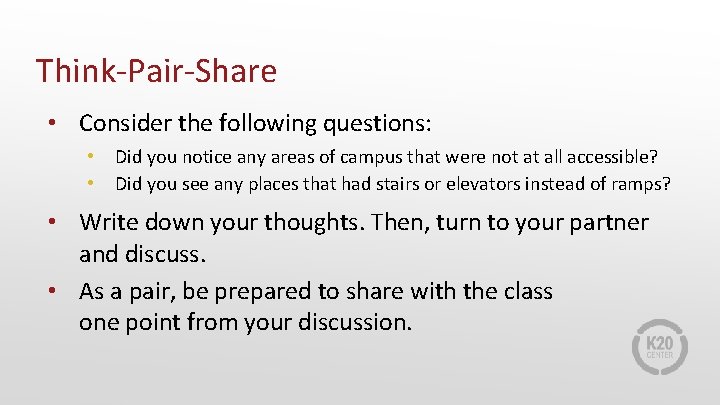 Think-Pair-Share

• Consider the following questions:
  • Did you notice any areas of campus that were not at all accessible?
  • Did you see any places that had stairs or elevators instead of ramps?
• Write down your thoughts. Then, turn to your partner and discuss.
• As a pair, be prepared to share with the class one point from your discussion.

K20 CENTER